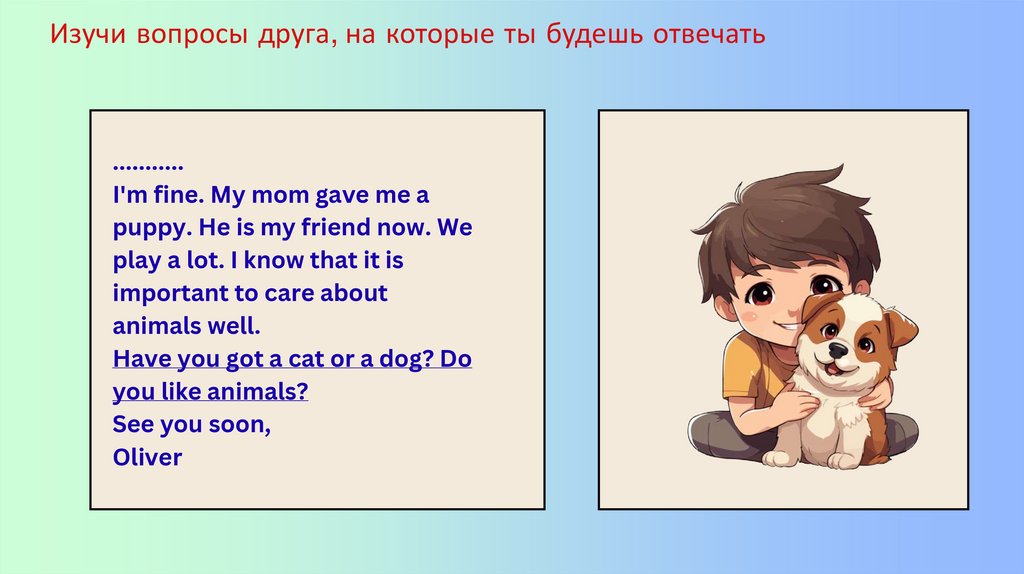 Изучи вопросы друга, на которые ты будешь отвечать

...........
I'm fine. My mom gave me a puppy. He is my friend now. We play a lot. I know that it is important to care about animals well.
Have you got a cat or a dog? Do you like animals?
See you soon,
Oliver